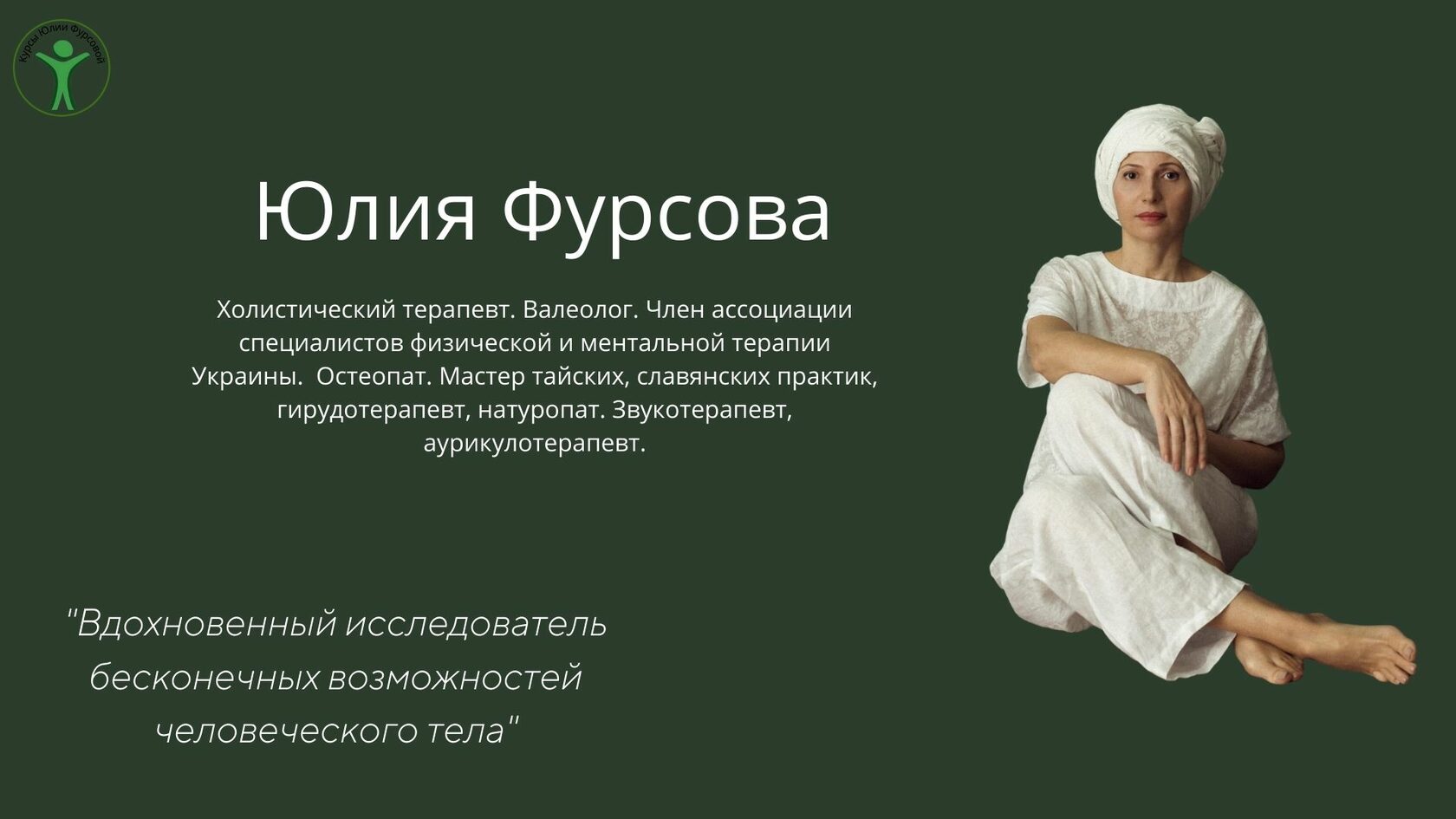 Курсы Юлии Фурсовой

Юлия Фурсова

Холистический терапевт. Валеолог. Член ассоциации специалистов физической и ментальной терапии Украины. Остеопат. Мастер тайских, славянских практик, гирудотерапевт, натуропат. Звукотерапевт, аурикулотерапевт.

"Вдохновенный исследователь бесконечных возможностей человеческого тела"